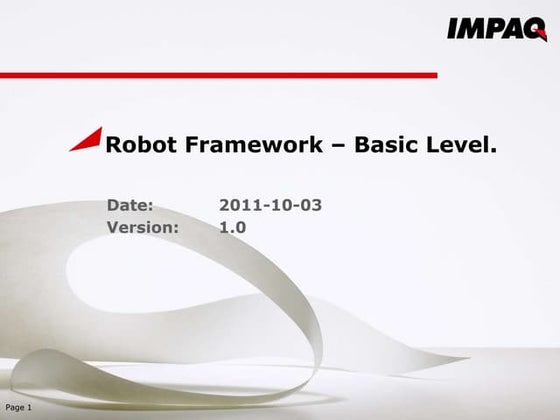 IMPAQ

Robot Framework – Basic Level.

Date: 2011-10-03
Version: 1.0

Page 1